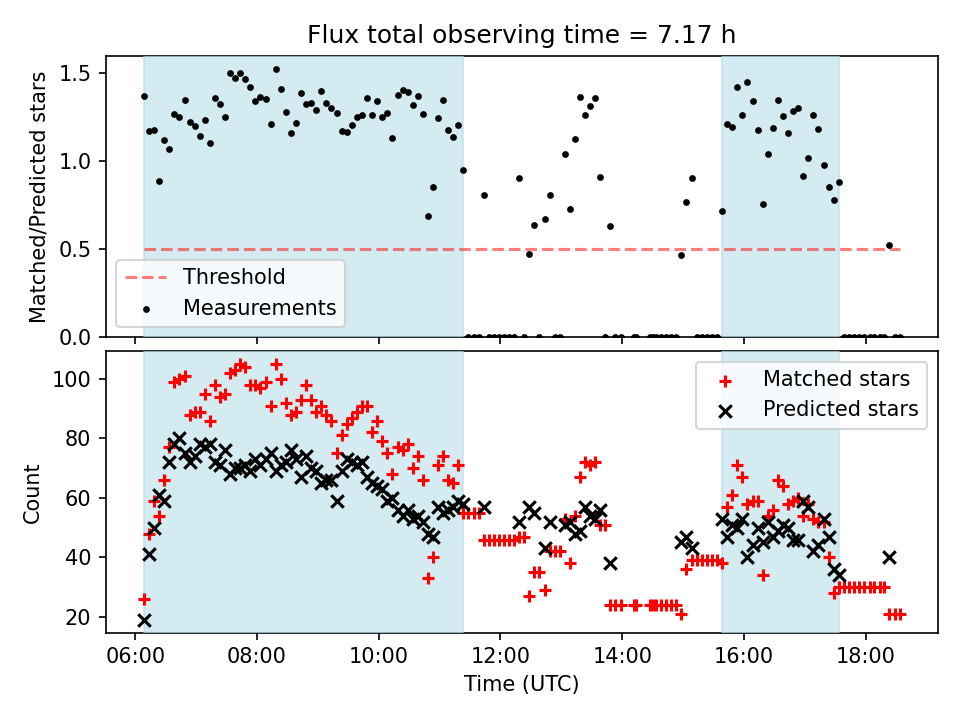 Flux total observing time = 7.17 h

Matched/Predicted stars

1.5
1.0
0.5
0.0

Threshold
Measurements

Count

100
80
60
40
20

Matched stars
Predicted stars

06:00
08:00
10:00
12:00
14:00
16:00
18:00

Time (UTC)